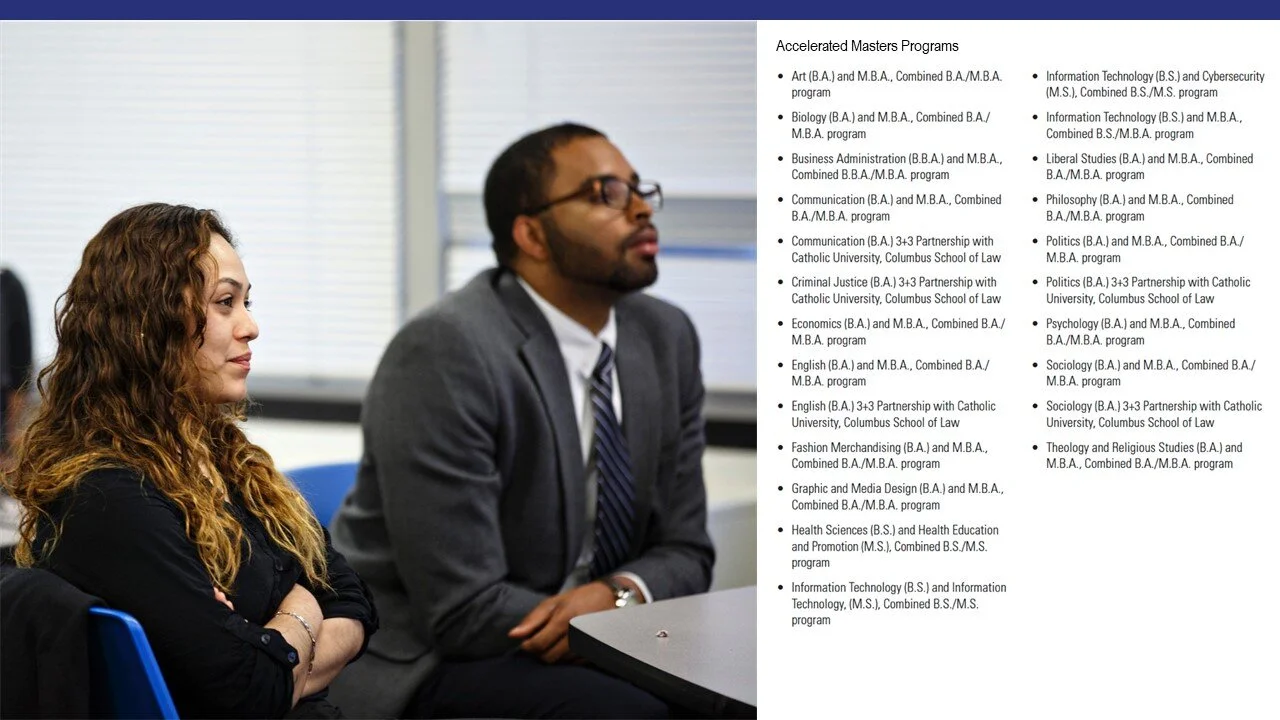 Accelerated Masters Programs

- Art (B.A.) and M.B.A., Combined B.A./M.B.A. program
- Biology (B.A.) and M.B.A., Combined B.A./M.B.A. program
- Business Administration (B.B.A.) and M.B.A., Combined B.B.A./M.B.A. program
- Communication (B.A.) and M.B.A., Combined B.A./M.B.A. program
- Communication (B.A.) 3+3 Partnership with Catholic University, Columbus School of Law
- Criminal Justice (B.A.) 3+3 Partnership with Catholic University, Columbus School of Law
- Economics (B.A.) and M.B.A., Combined B.A./M.B.A. program
- English (B.A.) and M.B.A., Combined B.A./M.B.A. program
- English (B.A.) 3+3 Partnership with Catholic University, Columbus School of Law
- Fashion Merchandising (B.A.) and M.B.A., Combined B.A./M.B.A. program
- Graphic and Media Design (B.A.) and M.B.A., Combined B.A./M.B.A. program
- Health Sciences (B.S.) and Health Education and Promotion (M.S.), Combined B.S./M.S. program
- Information Technology (B.S.) and Information Technology, (M.S.), Combined B.S./M.S. program

- Information Technology (B.S.) and Cybersecurity (M.S.), Combined B.S./M.S. program
- Information Technology (B.S.) and M.B.A., Combined B.S./M.B.A. program
- Liberal Studies (B.A.) and M.B.A., Combined B.A./M.B.A. program
- Philosophy (B.A.) and M.B.A., Combined B.A./M.B.A. program
- Politics (B.A.) and M.B.A., Combined B.A./M.B.A. program
- Politics (B.A.) 3+3 Partnership with Catholic University, Columbus School of Law
- Psychology (B.A.) and M.B.A., Combined B.A./M.B.A. program
- Sociology (B.A.) and M.B.A., Combined B.A./M.B.A. program
- Sociology (B.A.) 3+3 Partnership with Catholic University, Columbus School of Law
- Theology and Religious Studies (B.A.) and M.B.A., Combined B.A./M.B.A. program